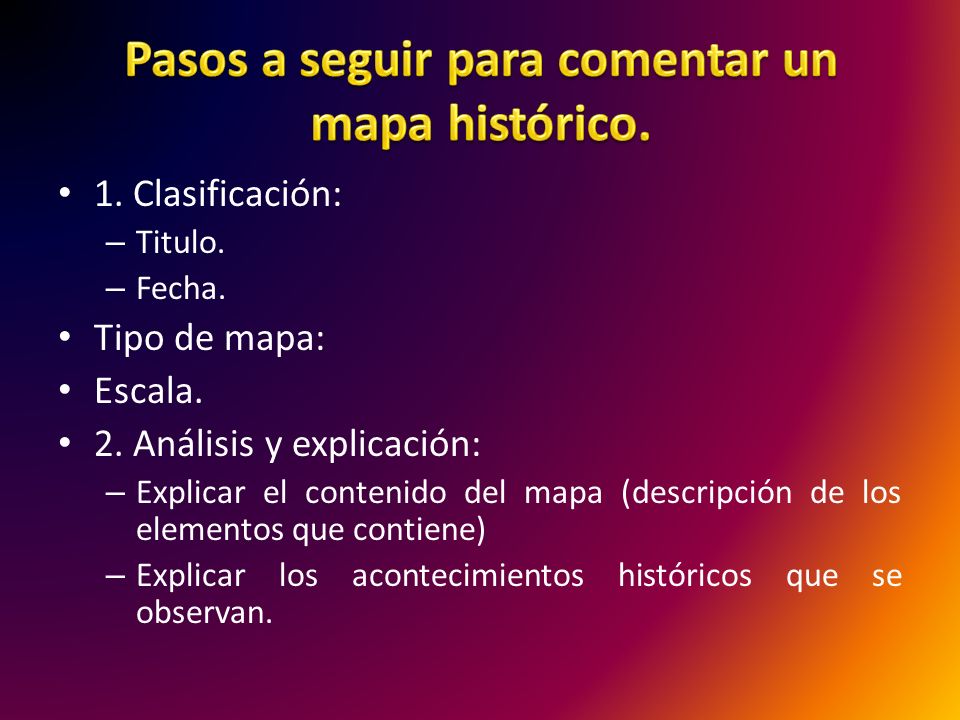 Pasos a seguir para comentar un mapa histórico.

• 1. Clasificación:
– Titulo.
– Fecha.
• Tipo de mapa:
• Escala.
• 2. Análisis y explicación:
– Explicar el contenido del mapa (descripción de los elementos que contiene)
– Explicar los acontecimientos históricos que se observan.